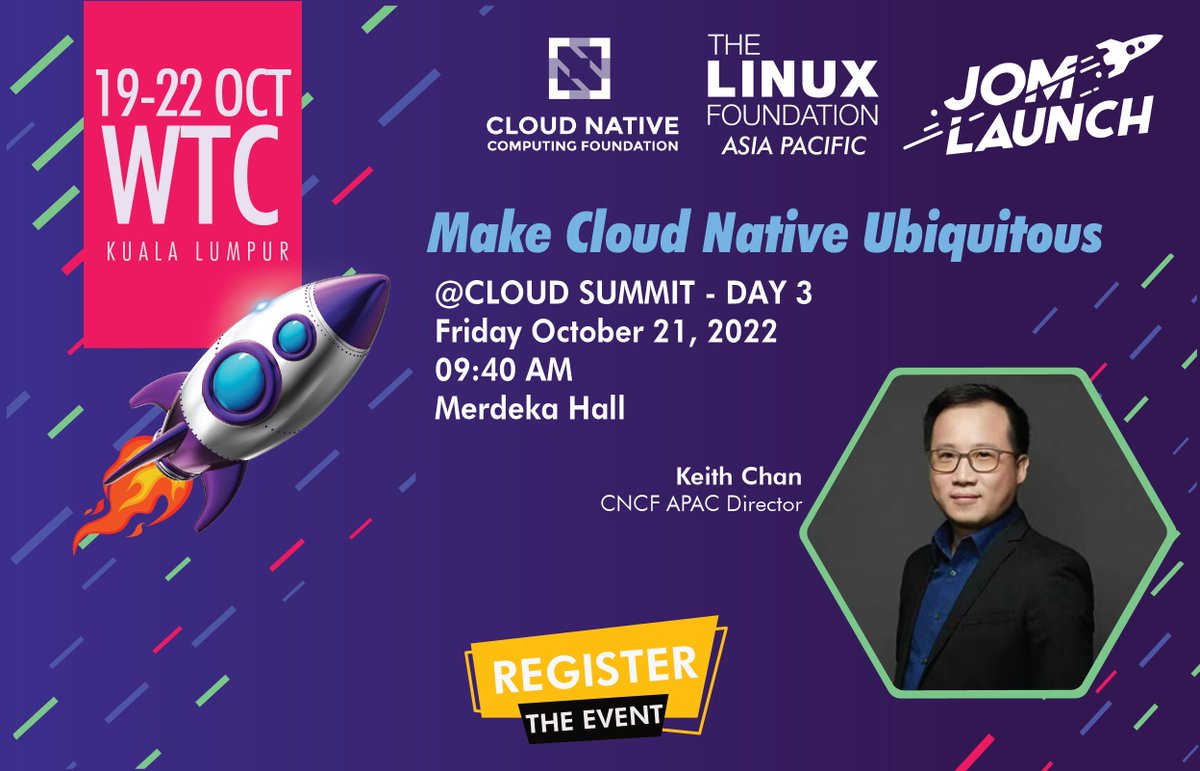 19-22 OCT
WTC
KUALA LUMPUR

CLOUD NATIVE
COMPUTING FOUNDATION

THE
LINUX
FOUNDATION
ASIA PACIFIC

JOM
LAUNCH

Make Cloud Native Ubiquitous

@CLOUD SUMMIT - DAY 3
Friday October 21, 2022
09:40 AM
Merdeka Hall

Keith Chan
CNCF APAC Director

REGISTER
THE EVENT